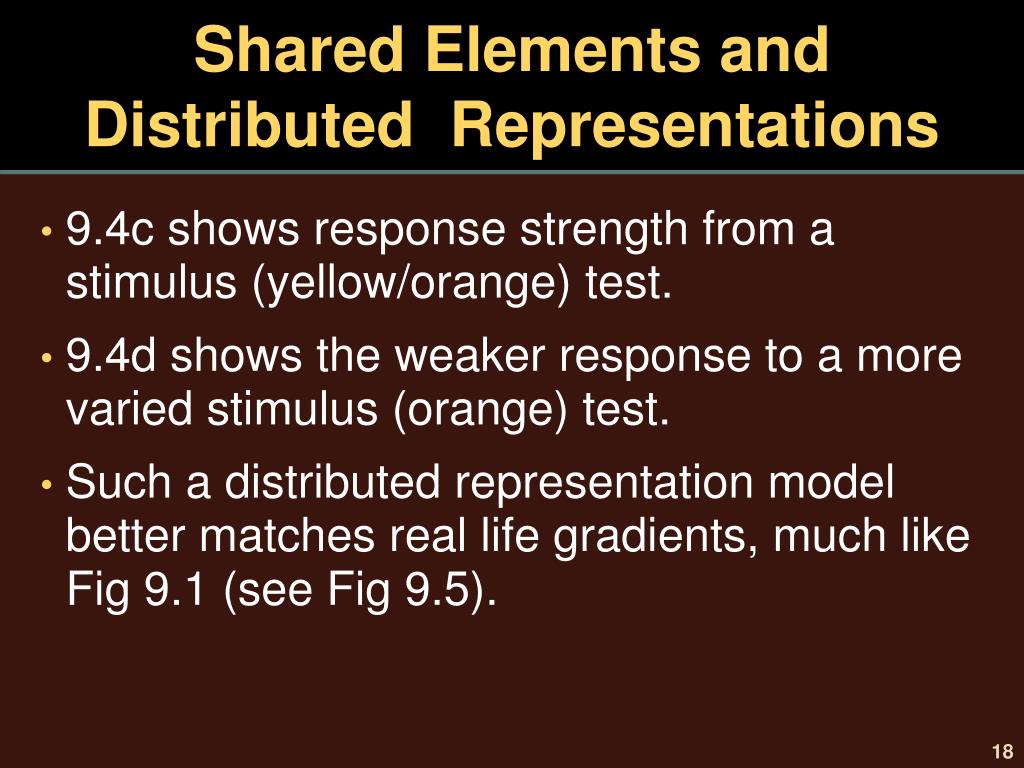 Shared Elements and Distributed Representations

• 9.4c shows response strength from a stimulus (yellow/orange) test.

• 9.4d shows the weaker response to a more varied stimulus (orange) test.

• Such a distributed representation model better matches real life gradients, much like Fig 9.1 (see Fig 9.5).

18